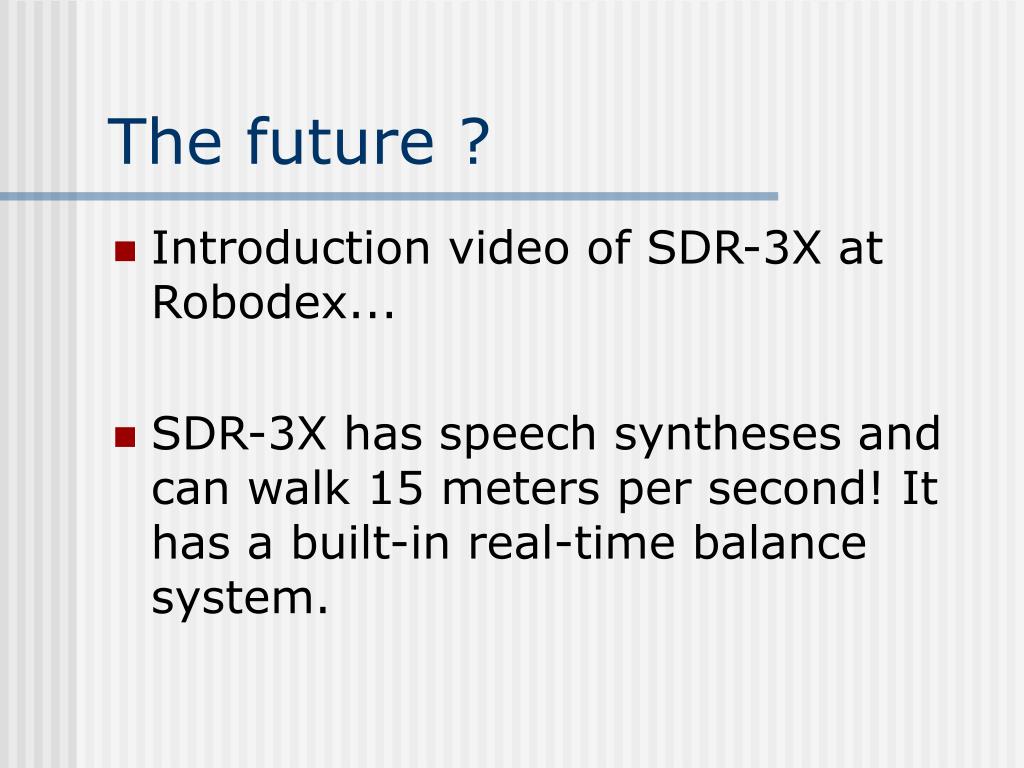 The future ?

Introduction video of SDR-3X at Robodex...

SDR-3X has speech syntheses and can walk 15 meters per second! It has a built-in real-time balance system.